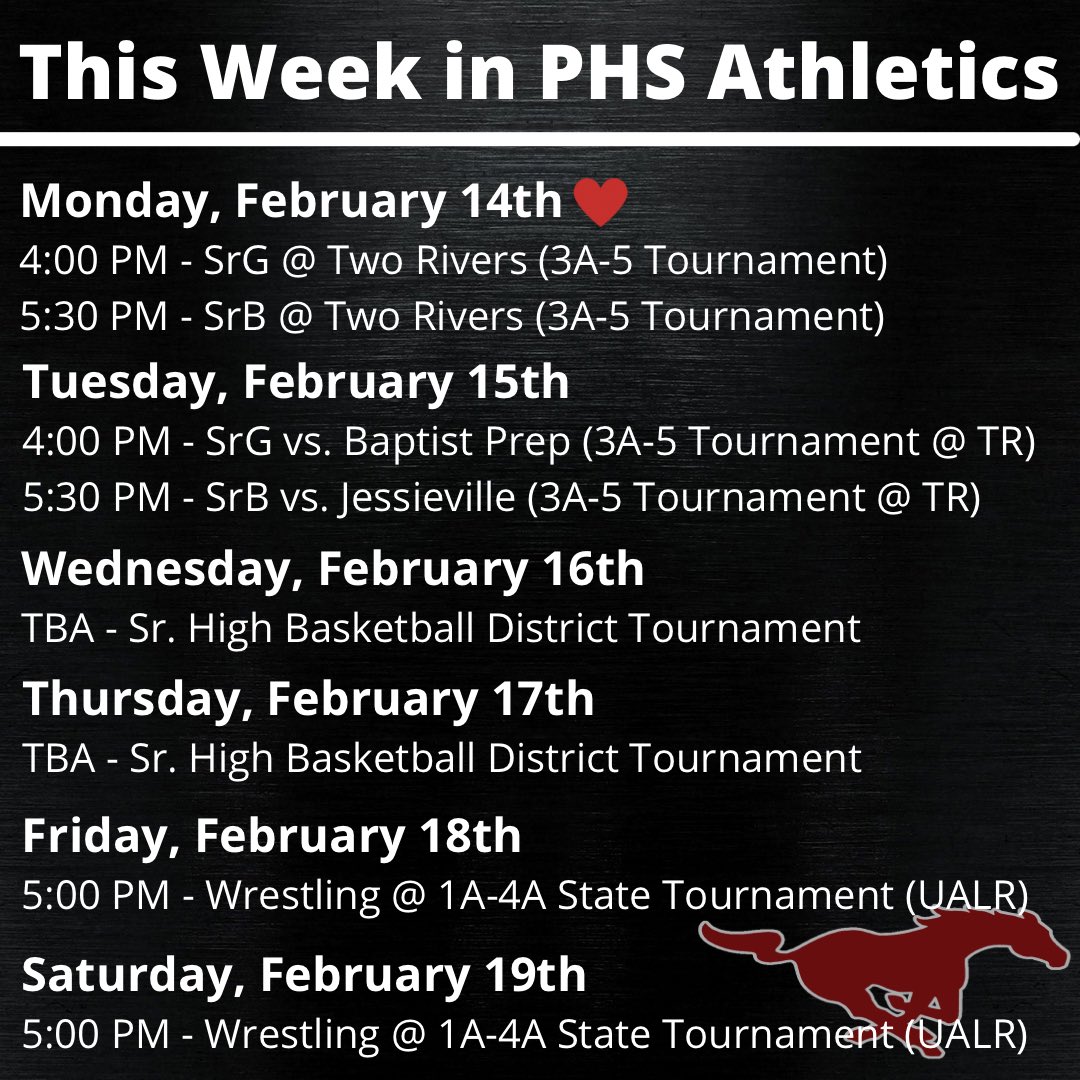 This Week in PHS Athletics

Monday, February 14th
4:00 PM - SrG @ Two Rivers (3A-5 Tournament)
5:30 PM - SrB @ Two Rivers (3A-5 Tournament)

Tuesday, February 15th
4:00 PM - SrG vs. Baptist Prep (3A-5 Tournament @ TR)
5:30 PM - SrB vs. Jessieville (3A-5 Tournament @ TR)

Wednesday, February 16th
TBA - Sr. High Basketball District Tournament

Thursday, February 17th
TBA - Sr. High Basketball District Tournament

Friday, February 18th
5:00 PM - Wrestling @ 1A-4A State Tournament (UALR)

Saturday, February 19th
5:00 PM - Wrestling @ 1A-4A State Tournament (UALR)